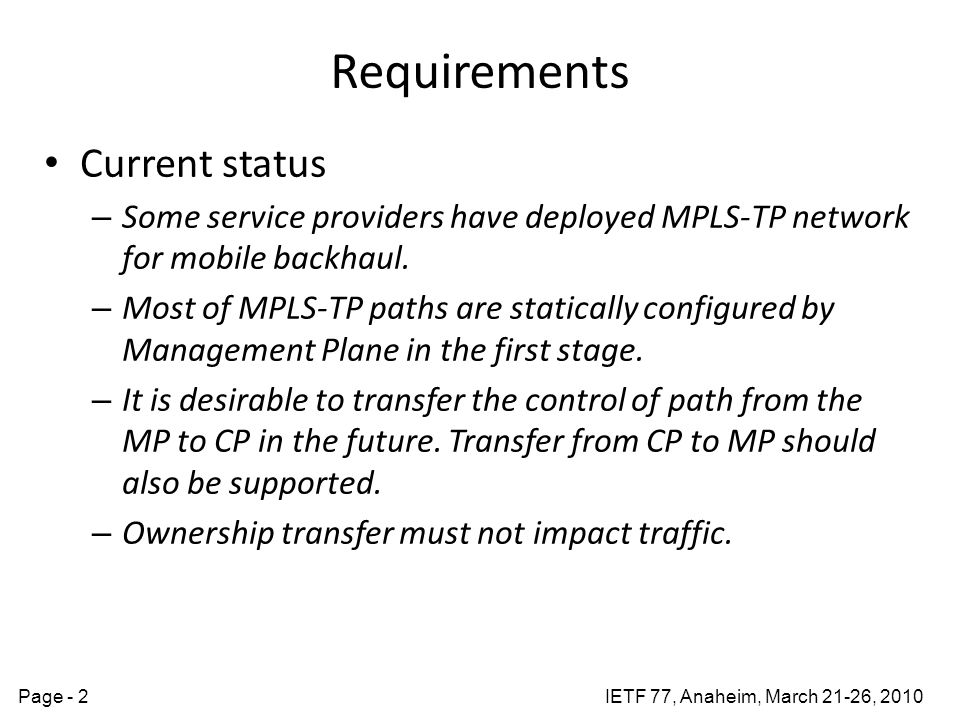 Requirements

• Current status

– Some service providers have deployed MPLS-TP network for mobile backhaul.

– Most of MPLS-TP paths are statically configured by Management Plane in the first stage.

– It is desirable to transfer the control of path from the MP to CP in the future. Transfer from CP to MP should also be supported.

– Ownership transfer must not impact traffic.

Page - 2

IETF 77, Anaheim, March 21-26, 2010